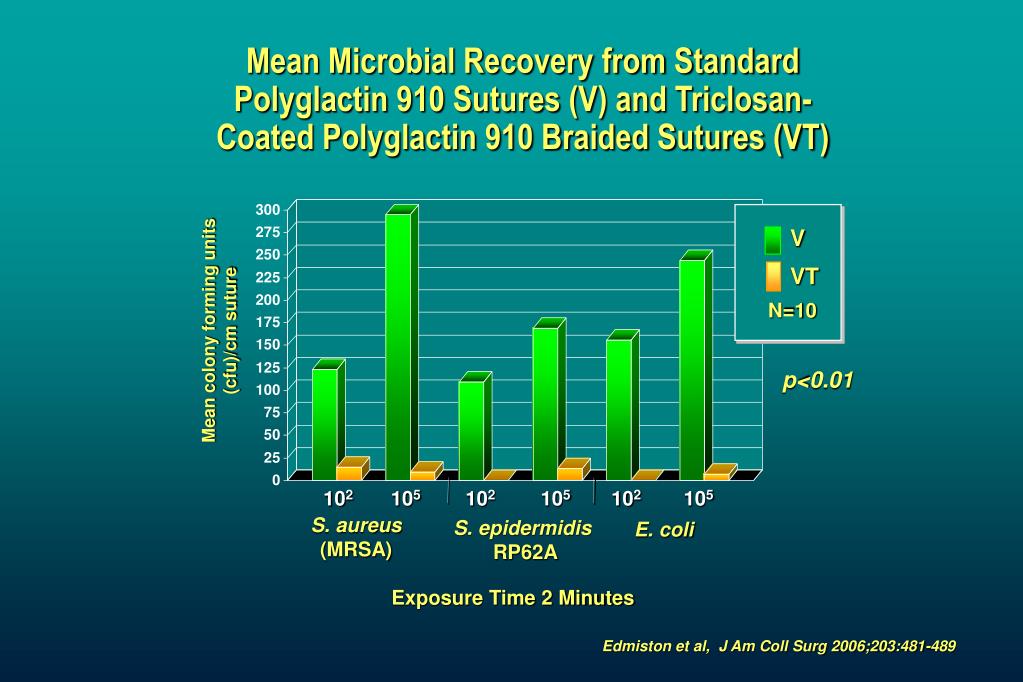 Mean Microbial Recovery from Standard Polyglactin 910 Sutures (V) and Triclosan-Coated Polyglactin 910 Braided Sutures (VT)

Mean colony forming units (cfu)/cm suture

300
275
250
225
200
175
150
125
100
75
50
25
0

V
VT
N=10

p<0.01

$10^2$ $10^5$ $10^2$ $10^5$ $10^2$ $10^5$

S. aureus (MRSA)

S. epidermidis RP62A

E. coli

Exposure Time 2 Minutes

Edmiston et al, J Am Coll Surg 2006;203:481-489